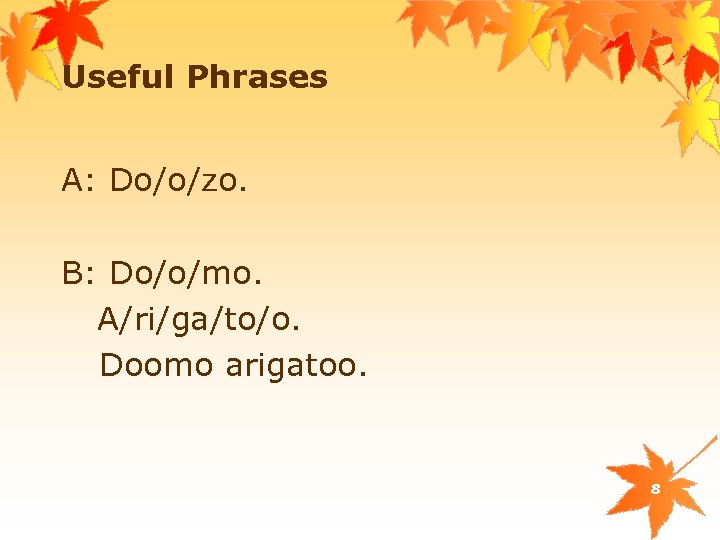 Useful Phrases

A: Do/o/zo.

B: Do/o/mo.
A/ri/ga/to/o.
Doomo arigatoo.

8